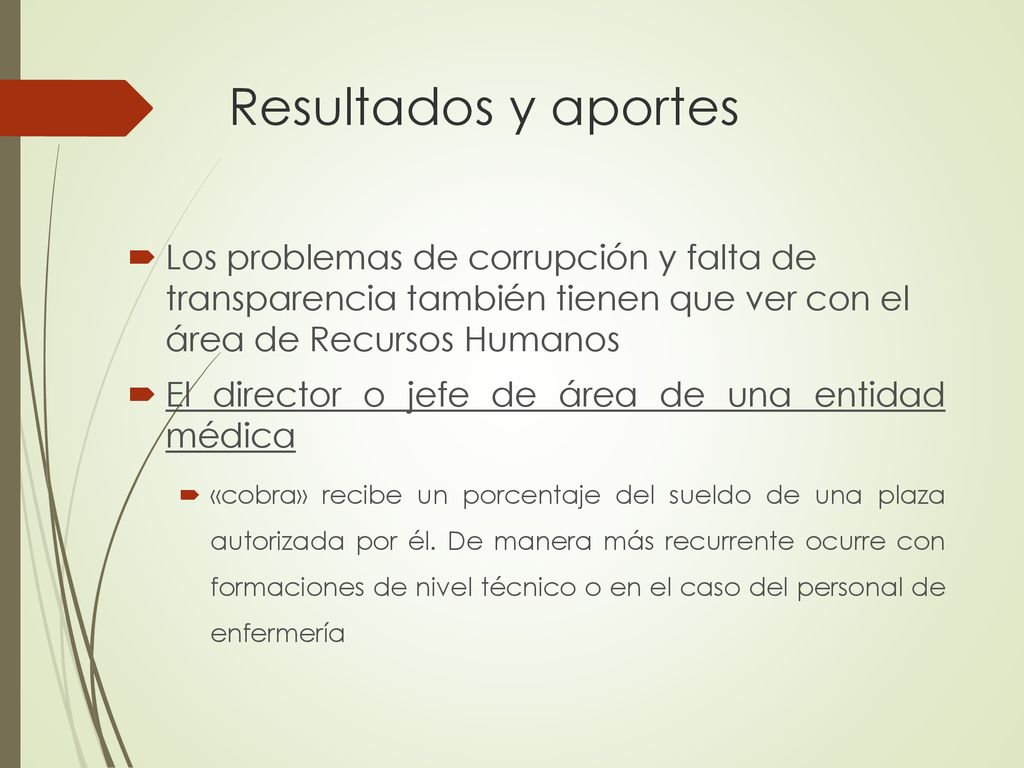 Resultados y aportes

Los problemas de corrupción y falta de transparencia también tienen que ver con el área de Recursos Humanos

El director o jefe de área de una entidad médica

«cobra» recibe un porcentaje del sueldo de una plaza autorizada por él. De manera más recurrente ocurre con formaciones de nivel técnico o en el caso del personal de enfermería